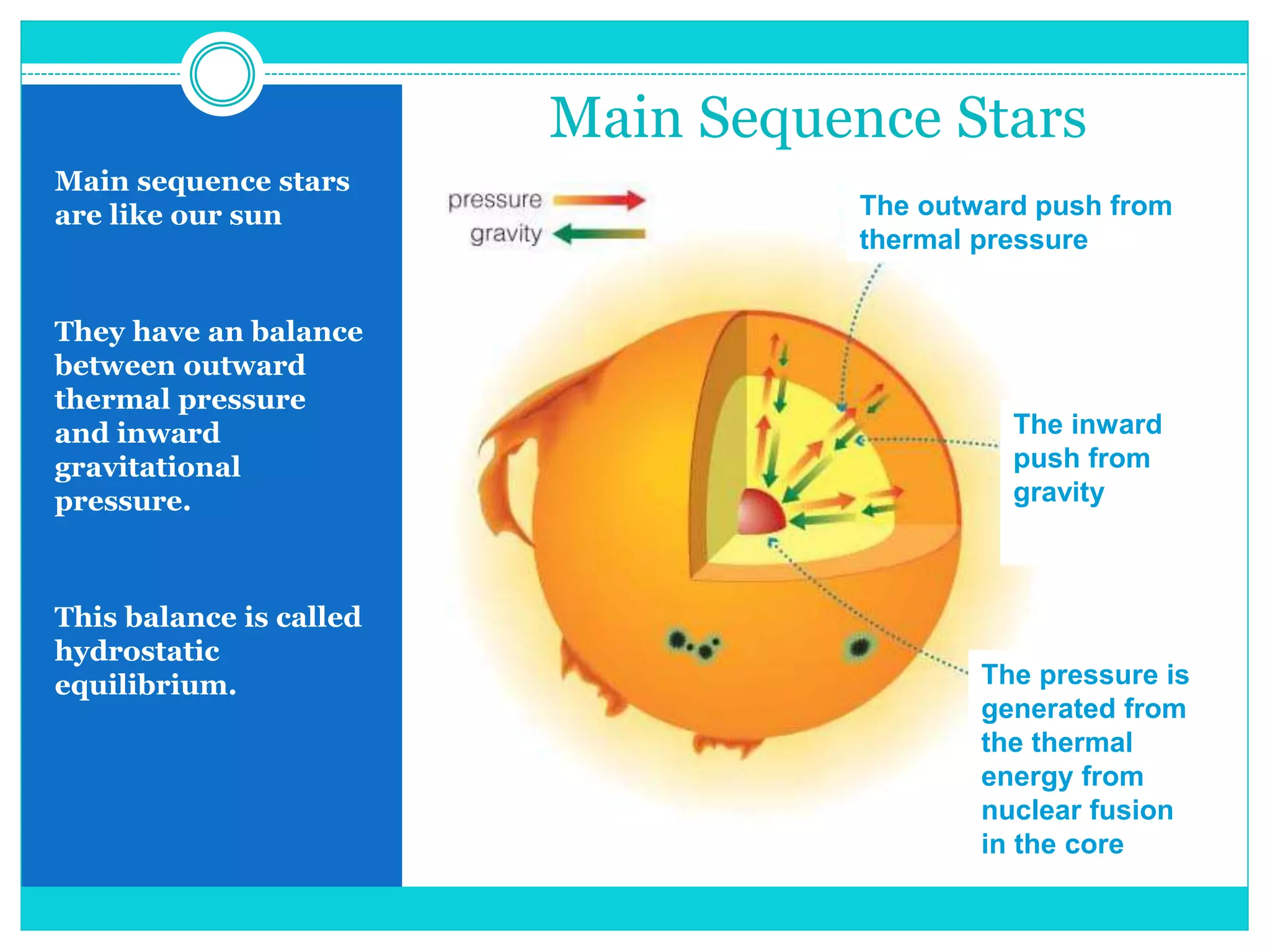 Main Sequence Stars

Main sequence stars are like our sun

They have an balance between outward thermal pressure and inward gravitational pressure.

This balance is called hydrostatic equilibrium.

pressure
gravity

The outward push from thermal pressure

The inward push from gravity

The pressure is generated from the thermal energy from nuclear fusion in the core